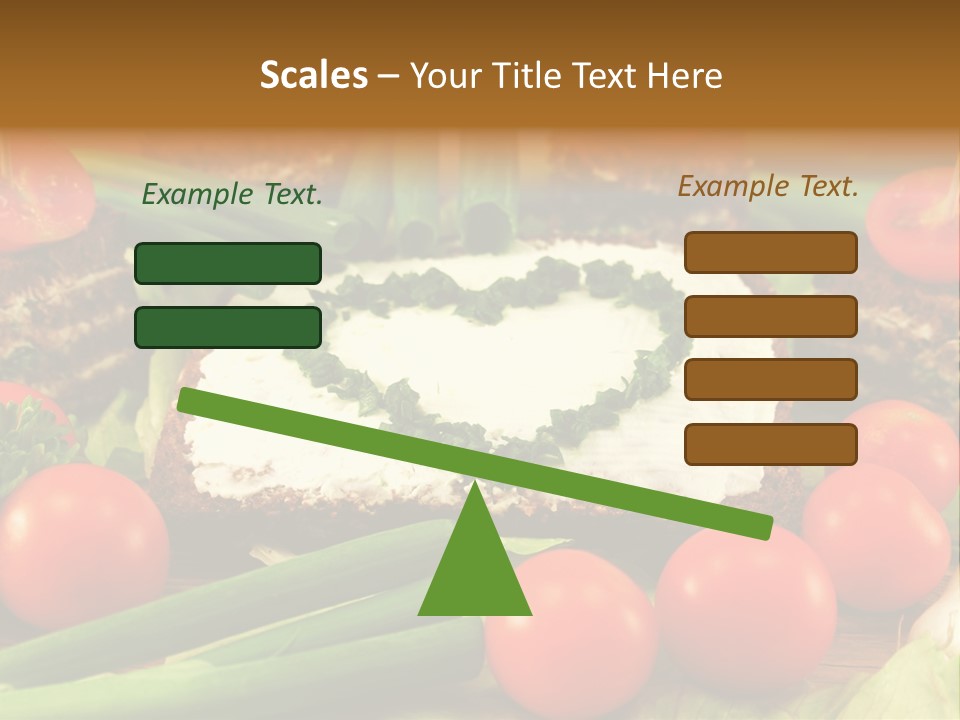 Scales – Your Title Text Here

Example Text.

Example Text.